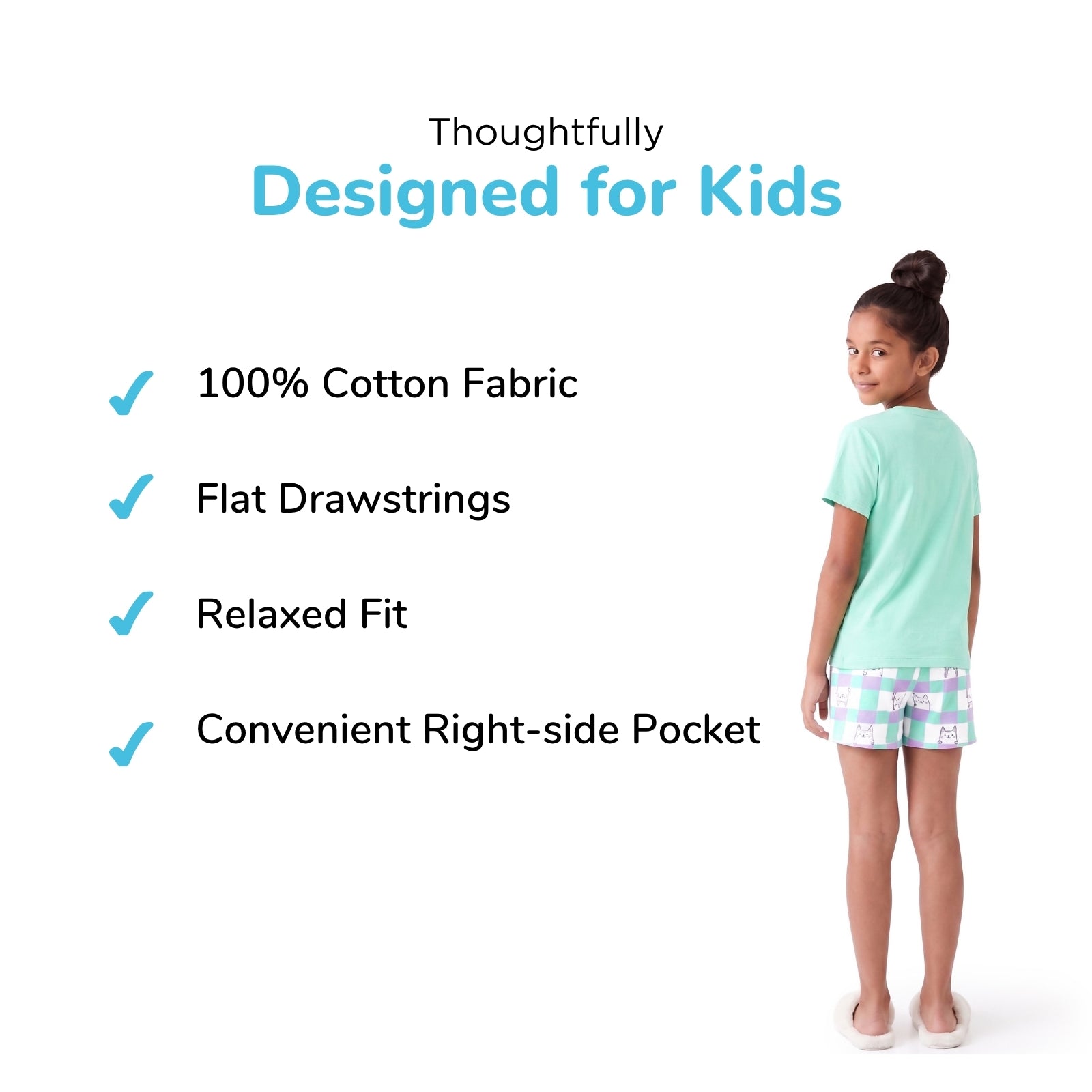 Thoughtfully
Designed for Kids

✓ 100% Cotton Fabric

✓ Flat Drawstrings

✓ Relaxed Fit

✓ Convenient Right-side Pocket